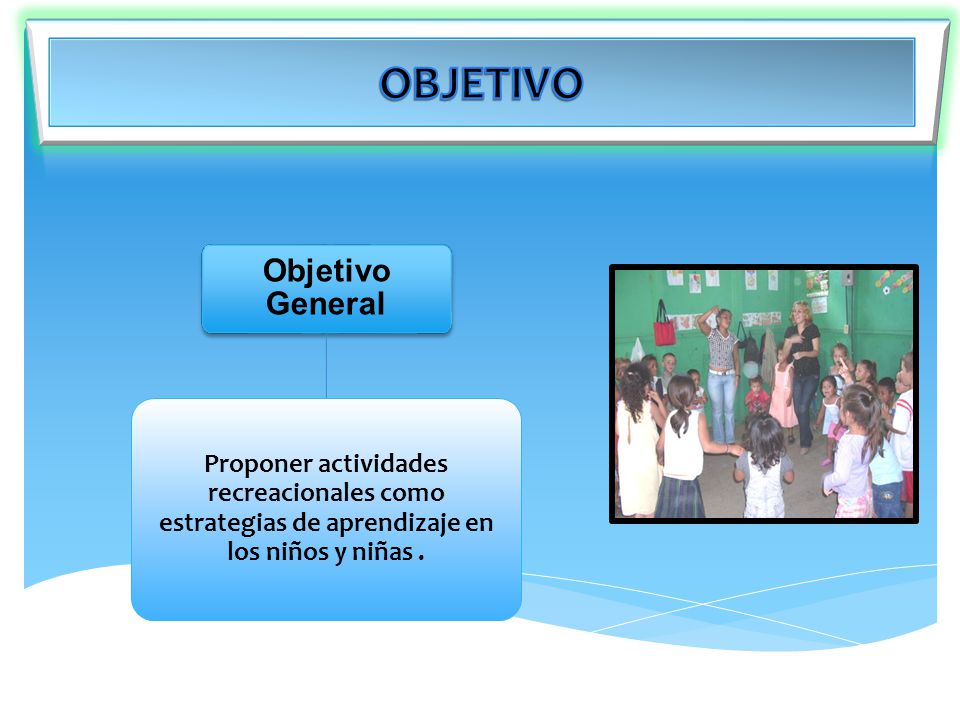 OBJETIVO

Objetivo General

Proponer actividades recreacionales como estrategias de aprendizaje en los niños y niñas .